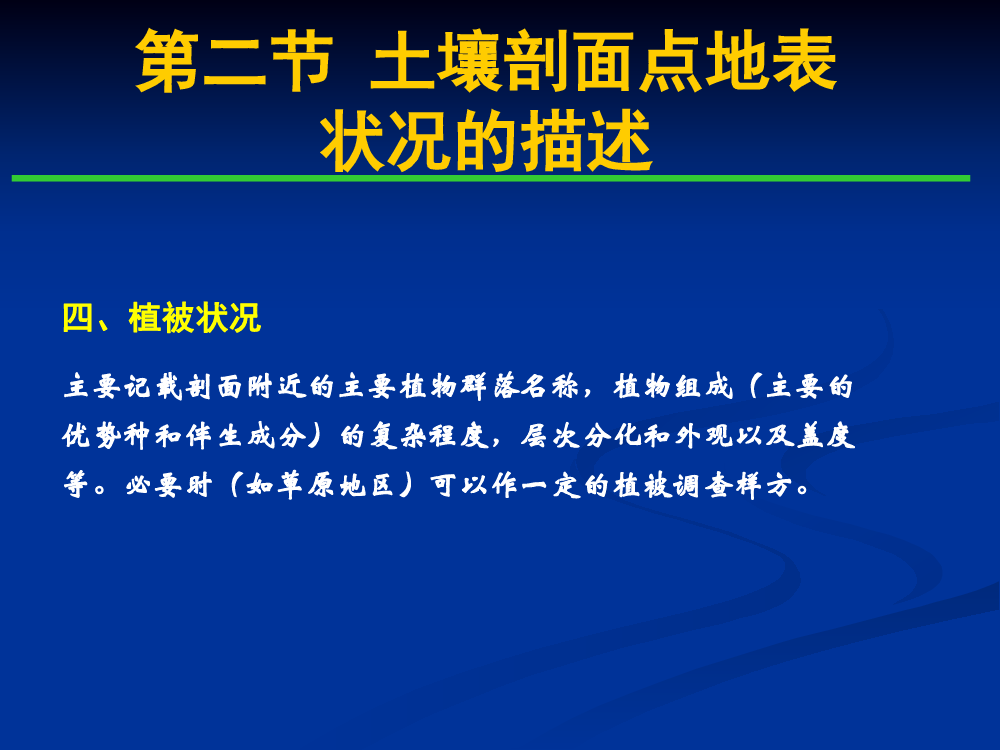 第二节 土壤剖面点地表状况的描述

四、植被状况

主要记载剖面附近的主要植物群落名称，植物组成（主要的优势种和伴生成分）的复杂程度，层次分化和外观以及盖度等。必要时（如草原地区）可以作一定的植被调查样方。